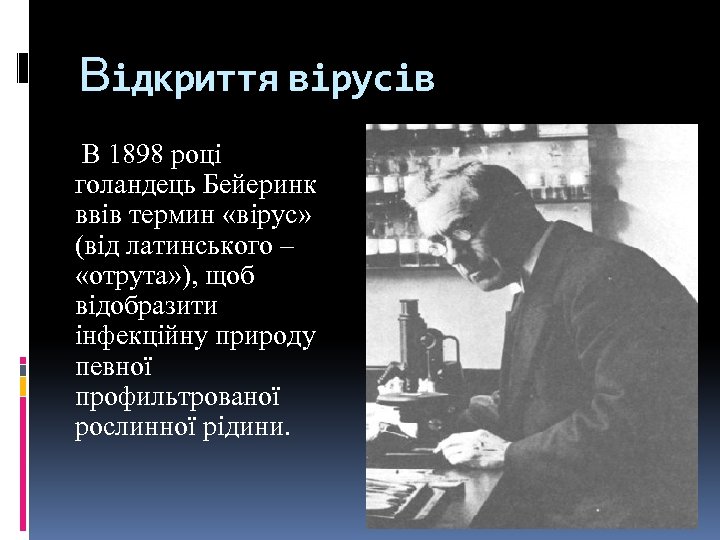 Відкриття вірусів

В 1898 році голандець Бейеринк ввів термин «вірус» (від латинського – «отрута»), щоб відобразити інфекційну природу певної профильтрованої рослинної рідини.